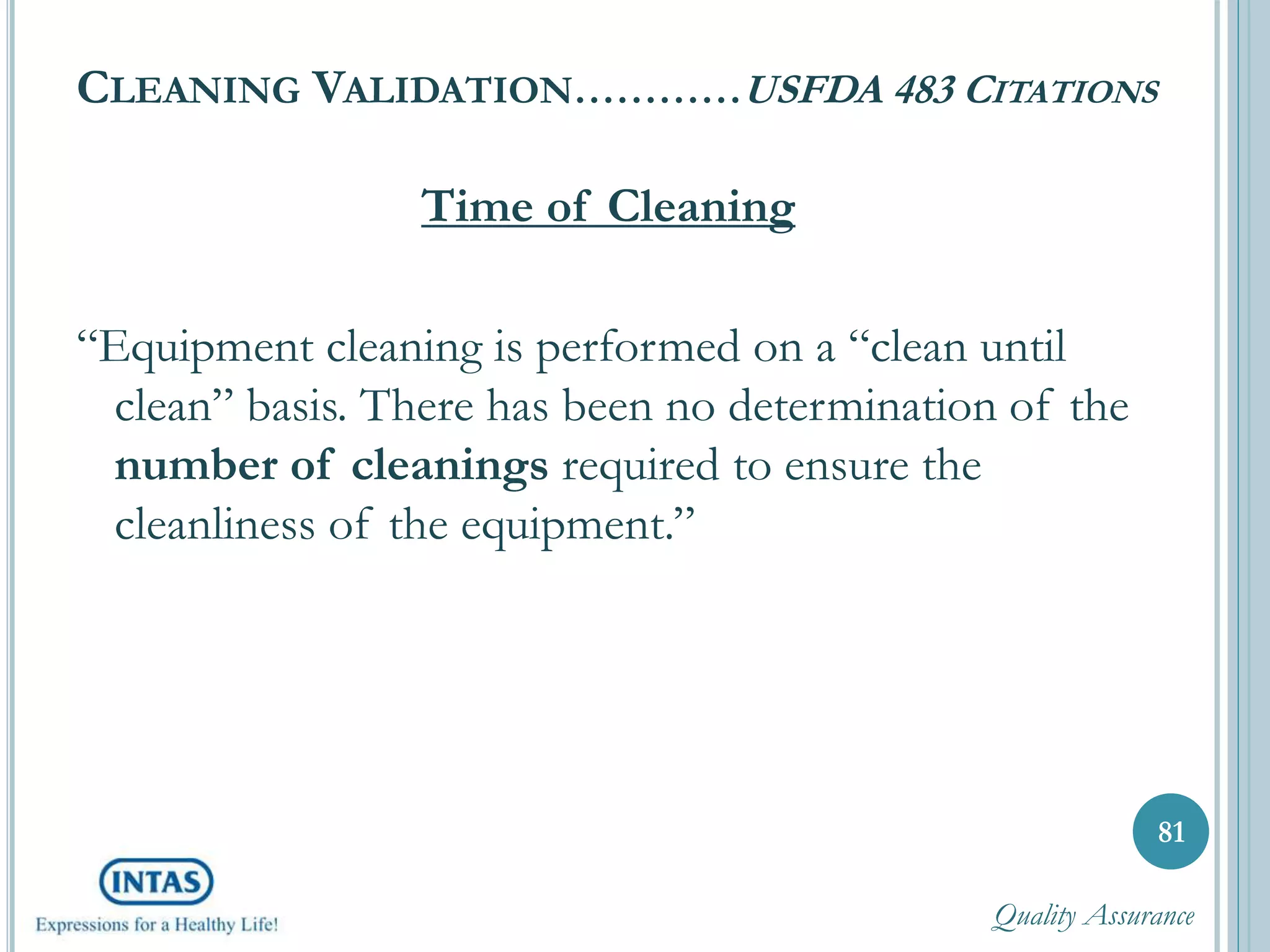 CLEANING VALIDATION…………USFDA 483 CITATIONS

Time of Cleaning

“Equipment cleaning is performed on a “clean until clean” basis. There has been no determination of the number of cleanings required to ensure the cleanliness of the equipment.”

81

INTAS

Expressions for a Healthy Life!

Quality Assurance